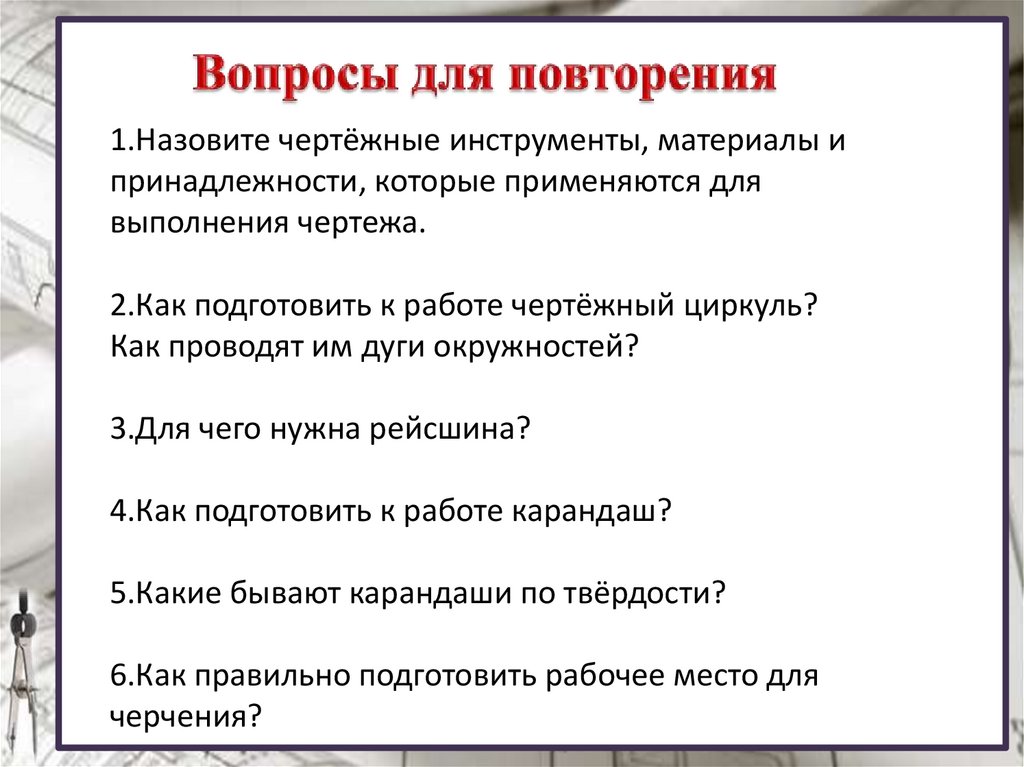 Вопросы для повторения

1.Назовите чертёжные инструменты, материалы и принадлежности, которые применяются для выполнения чертежа.

2.Как подготовить к работе чертёжный циркуль? Как проводят им дуги окружностей?

3.Для чего нужна рейсшина?

4.Как подготовить к работе карандаш?

5.Какие бывают карандаши по твёрдости?

6.Как правильно подготовить рабочее место для черчения?